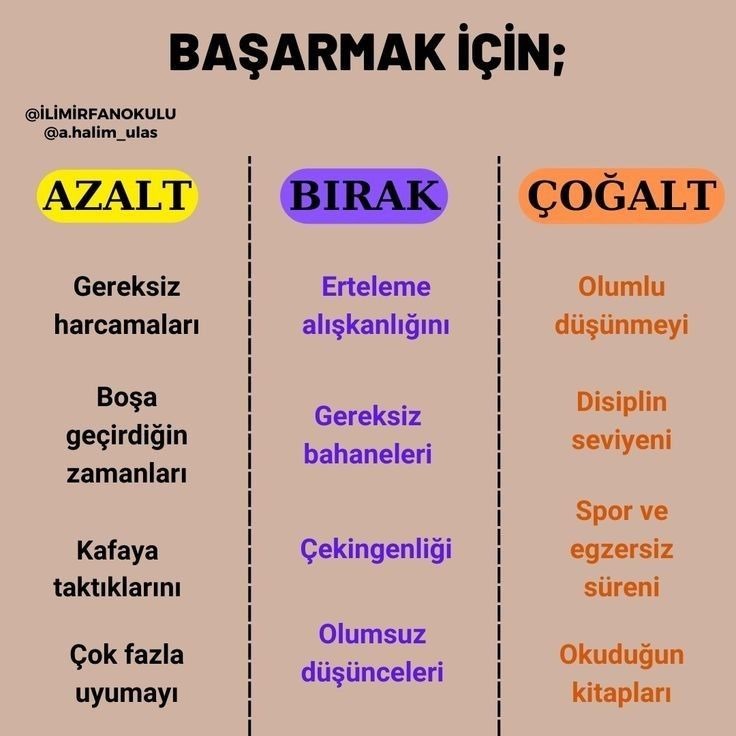 BAŞARMAK İÇİN;

@İLİMİRFANOKULU
@a.halim_ulas

AZALT

Gereksiz harcamaları

Boşa geçirdiğin zamanları

Kafaya taktıklarını

Çok fazla uyumayı

BIRAK

Erteleme alışkanlığını

Gereksiz bahaneleri

Çekingenliği

Olumsuz düşünceleri

ÇOĞALT

Olumlu düşünmeyi

Disiplin seviyeni

Spor ve egzersiz süreni

Okuduğun kitapları